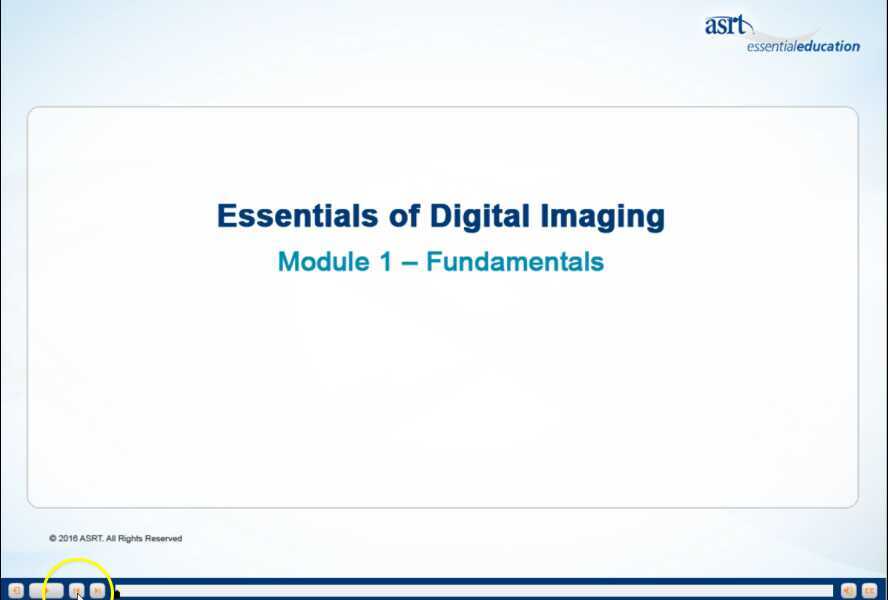 asrt
essentialeducation

Essentials of Digital Imaging

Module 1 – Fundamentals

© 2016 ASRT. All Rights Reserved